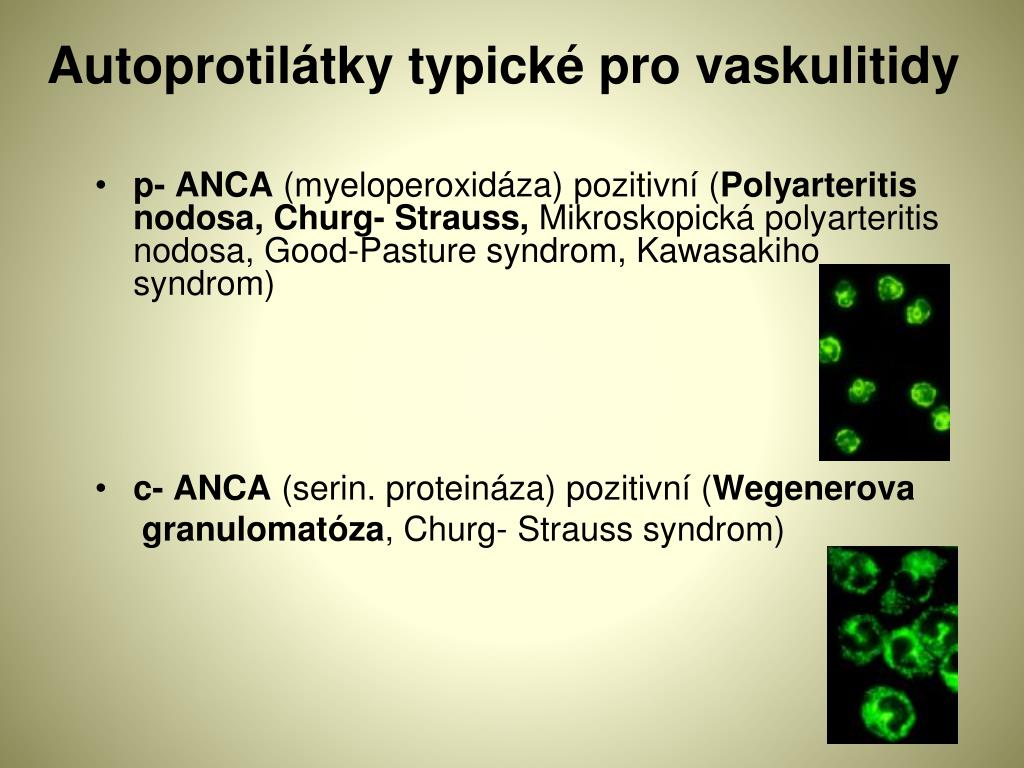 Autoprotilátky typické pro vaskulitidy

• p- ANCA (myeloperoxidáza) pozitivní (Polyarteritis nodosa, Churg- Strauss, Mikroskopická polyarteritis nodosa, Good-Pasture syndrom, Kawasakiho syndrom)

• c- ANCA (serin. proteináza) pozitivní (Wegenerova granulomatóza, Churg- Strauss syndrom)